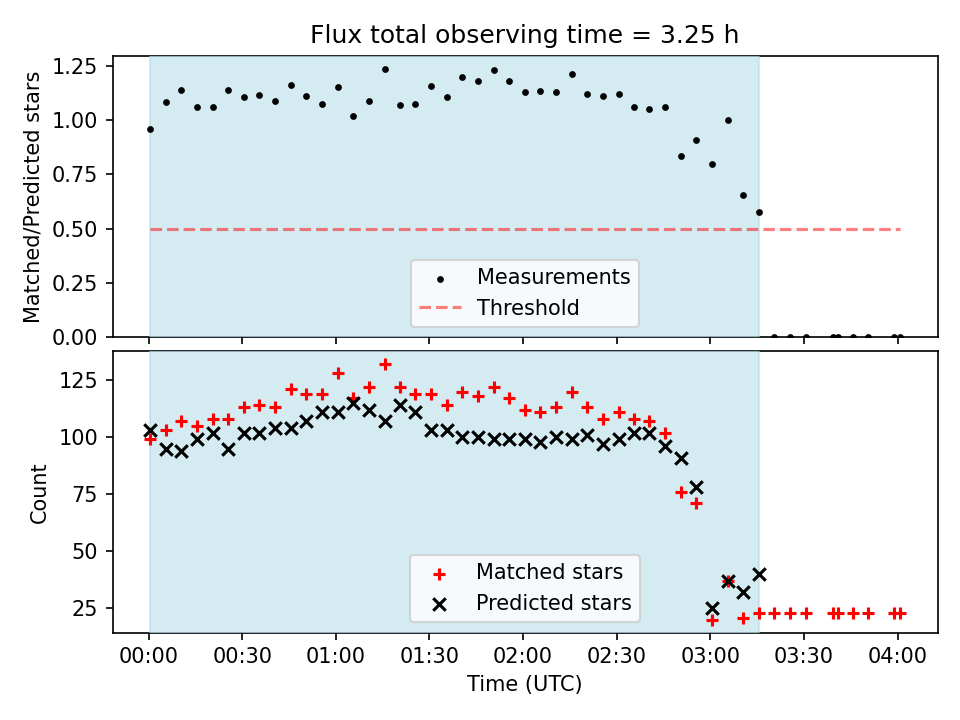 Flux total observing time = 3.25 h

Matched/Predicted stars

1.25
1.00
0.75
0.50
0.25
0.00

Measurements
Threshold

Count

125
100
75
50
25

Matched stars
Predicted stars

00:00 00:30 01:00 01:30 02:00 02:30 03:00 03:30 04:00

Time (UTC)